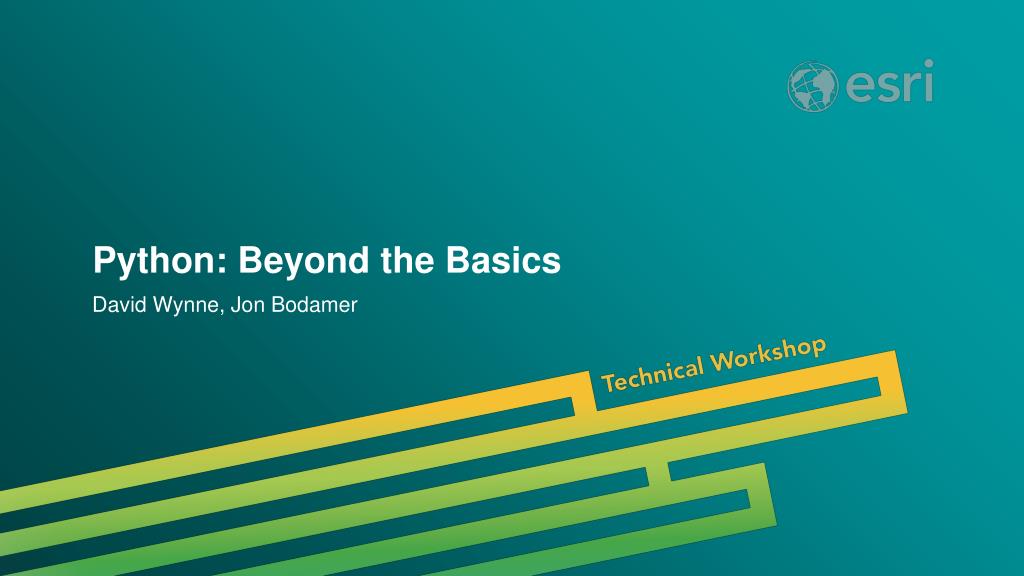 esri

Python: Beyond the Basics

David Wynne, Jon Bodamer

Technical Workshop